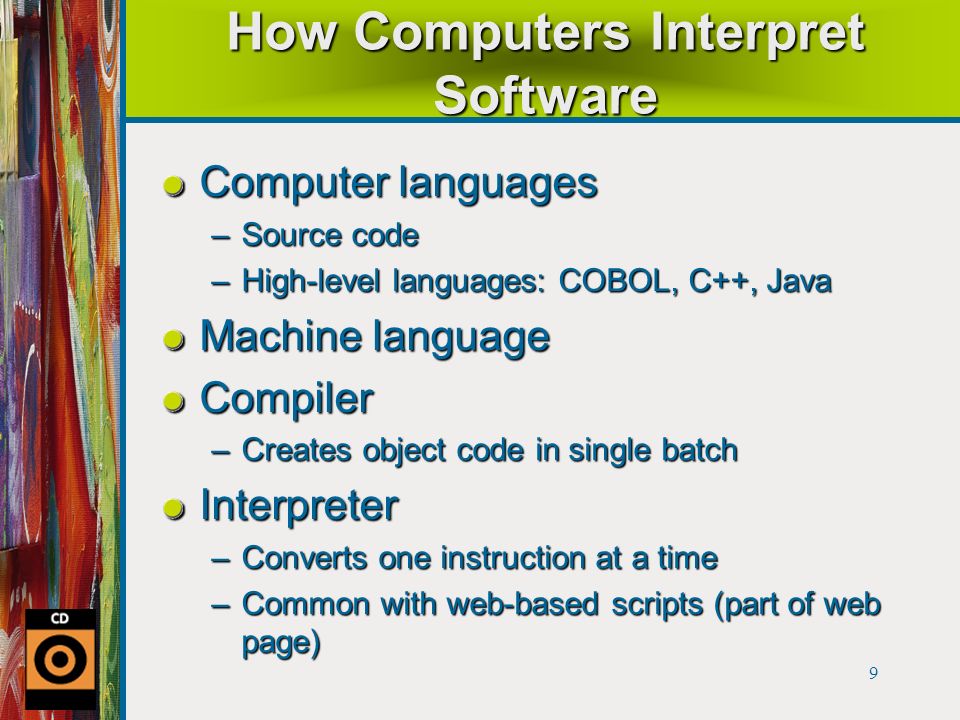 How Computers Interpret Software

Computer languages
– Source code
– High-level languages: COBOL, C++, Java

Machine language

Compiler
– Creates object code in single batch

Interpreter
– Converts one instruction at a time
– Common with web-based scripts (part of web page)

CD

9